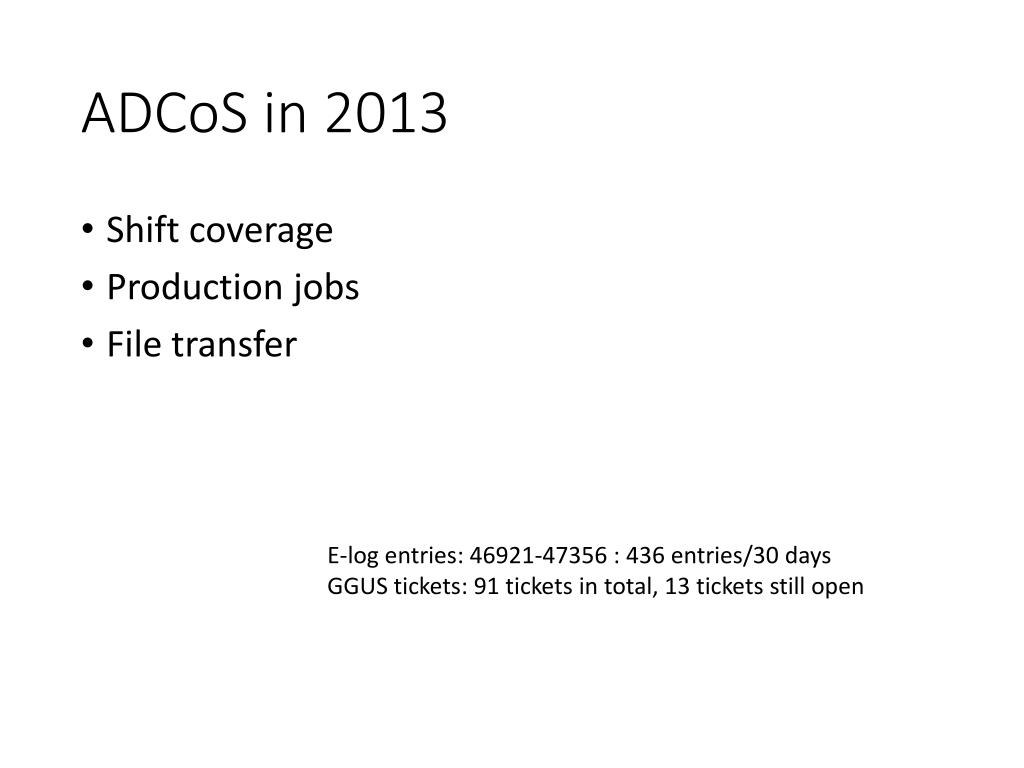 ADCoS in 2013

• Shift coverage
• Production jobs
• File transfer

E-log entries: 46921-47356 : 436 entries/30 days
GGUS tickets: 91 tickets in total, 13 tickets still open